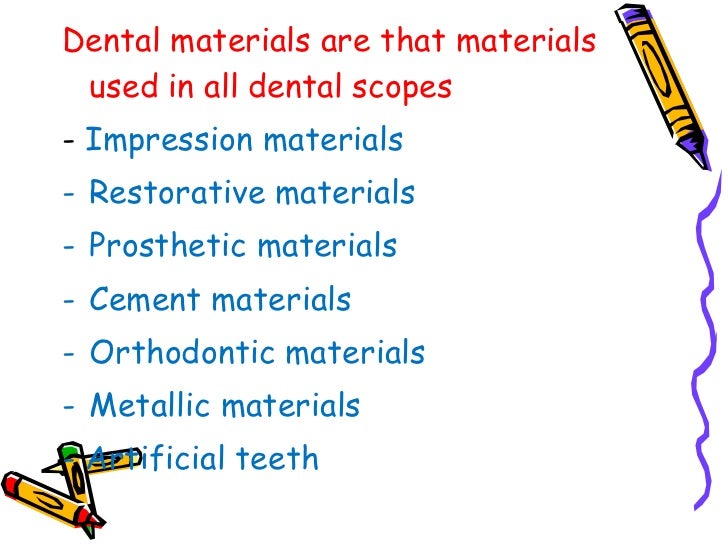 Dental materials are that materials used in all dental scopes

- Impression materials
- Restorative materials
- Prosthetic materials
- Cement materials
- Orthodontic materials
- Metallic materials
- Artificial teeth